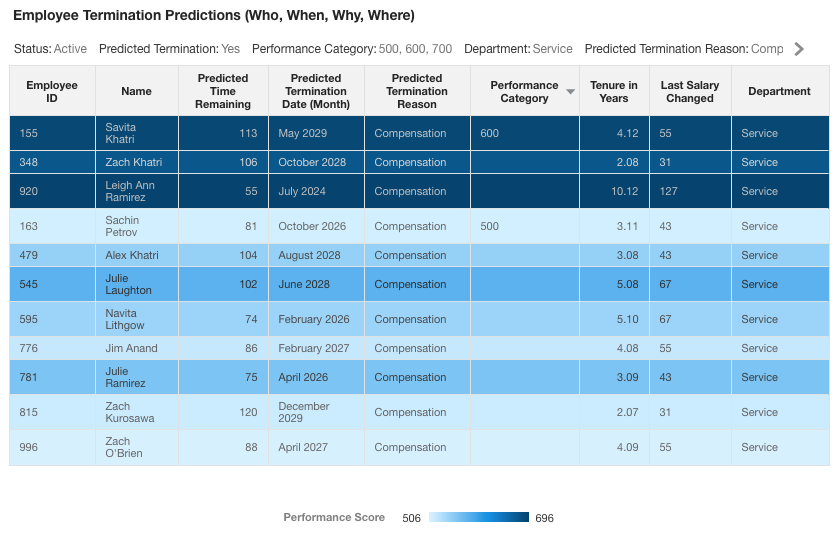 Employee Termination Predictions (Who, When, Why, Where)

Status: Active Predicted Termination: Yes Performance Category: 500, 600, 700 Department: Service Predicted Termination Reason: Comp

| Employee ID | Name | Predicted Time Remaining | Predicted Termination Date (Month) | Predicted Termination Reason | Performance Category | Tenure in Years | Last Salary Changed | Department |
|---|---|---|---|---|---|---|---|---|
| 155 | Savita Khatri | 113 | May 2029 | Compensation | 600 | 4.12 | 55 | Service |
| 348 | Zach Khatri | 106 | October 2028 | Compensation | | 2.08 | 31 | Service |
| 920 | Leigh Ann Ramirez | 55 | July 2024 | Compensation | | 10.12 | 127 | Service |
| 163 | Sachin Petrov | 81 | October 2026 | Compensation | 500 | 3.11 | 43 | Service |
| 479 | Alex Khatri | 104 | August 2028 | Compensation | | 3.08 | 43 | Service |
| 545 | Julie Laughton | 102 | June 2028 | Compensation | | 5.08 | 67 | Service |
| 595 | Navita Lithgow | 74 | February 2026 | Compensation | | 5.10 | 67 | Service |
| 776 | Jim Anand | 86 | February 2027 | Compensation | | 4.08 | 55 | Service |
| 781 | Julie Ramirez | 75 | April 2026 | Compensation | | 3.09 | 43 | Service |
| 815 | Zach Kurosawa | 120 | December 2029 | Compensation | | 2.07 | 31 | Service |
| 996 | Zach O'Brien | 88 | April 2027 | Compensation | | 4.09 | 55 | Service |

Performance Score 506 696